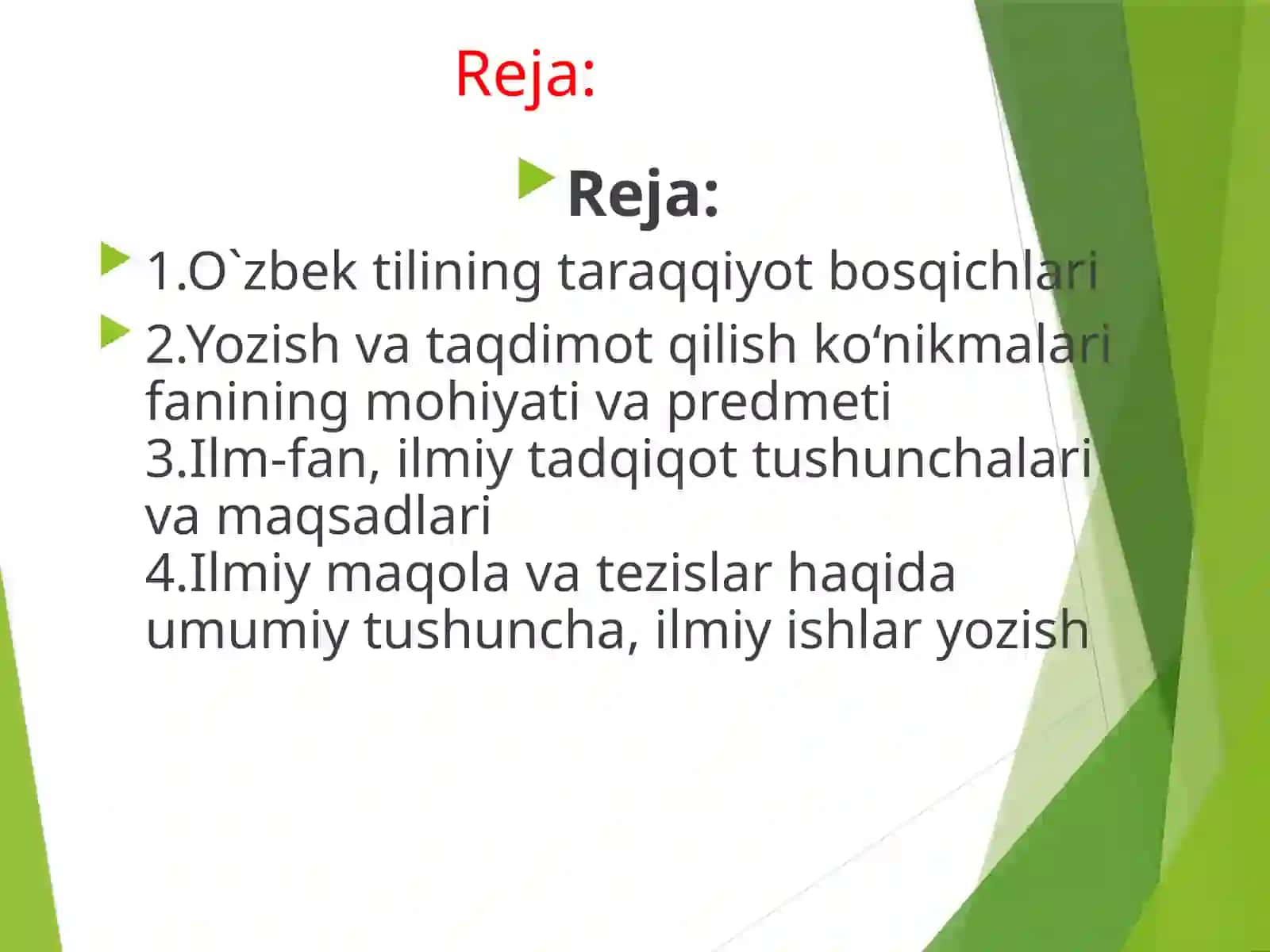 Reja:

Reja:

1.O`zbek tilining taraqqiyot bosqichlari

2.Yozish va taqdimot qilish ko‘nikmalari fanining mohiyati va predmeti
3.Ilm-fan, ilmiy tadqiqot tushunchalari va maqsadlari
4.Ilmiy maqola va tezislar haqida umumiy tushuncha, ilmiy ishlar yozish